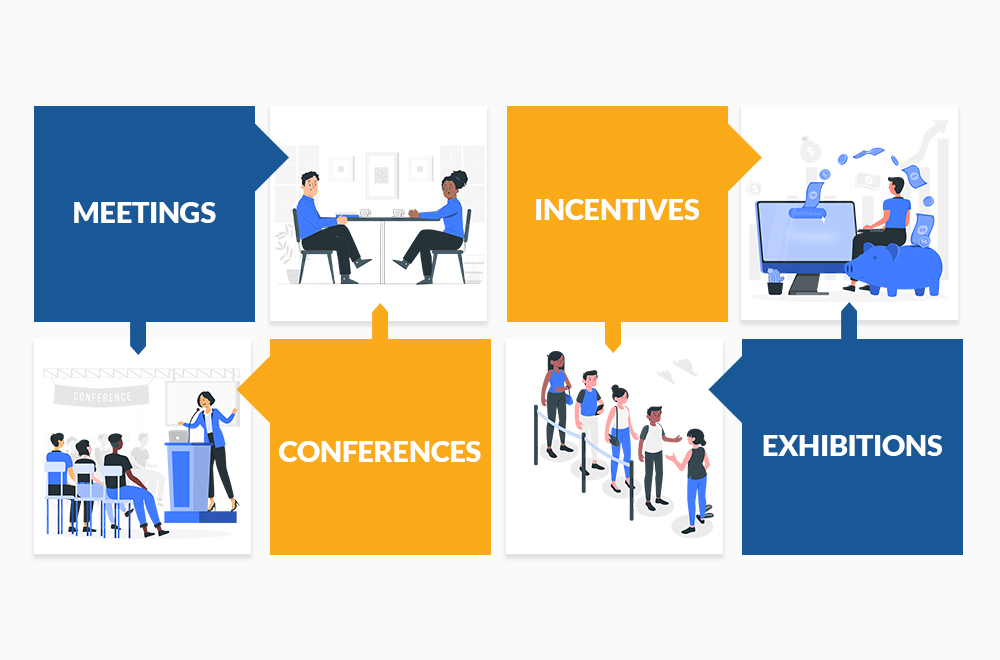 MEETINGS

INCENTIVES

CONFERENCE

CONFERENCES

EXHIBITIONS